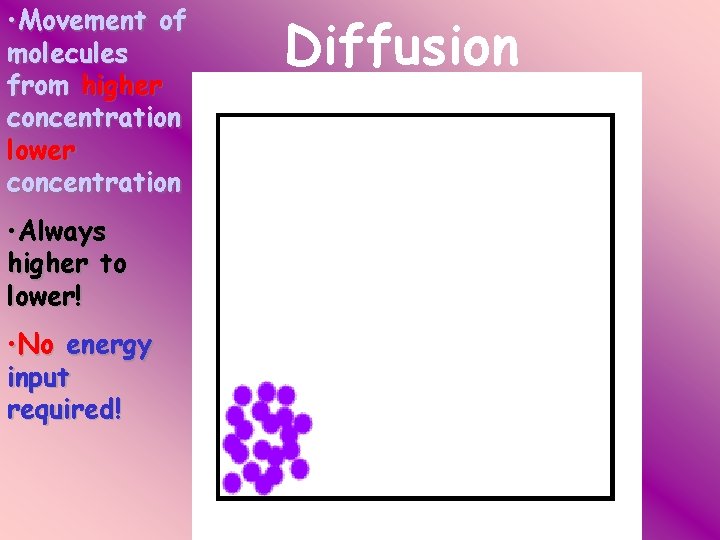 Diffusion

•Movement of molecules from higher concentration lower concentration

•Always higher to lower!

•No energy input required!